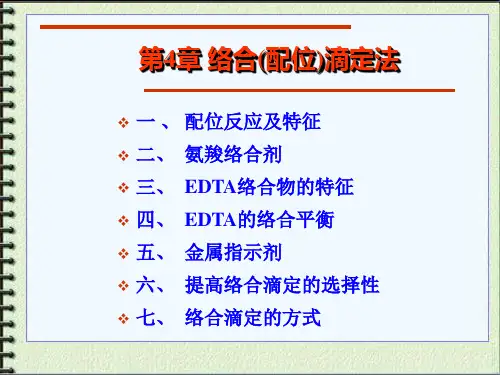 第4章 络合(配位)滴定法

❖ 一、 配位反应及特征
❖ 二、 氨羧络合剂
❖ 三、 EDTA络合物的特征
❖ 四、 EDTA的络合平衡
❖ 五、 金属指示剂
❖ 六、 提高络合滴定的选择性
❖ 七、 络合滴定的方式